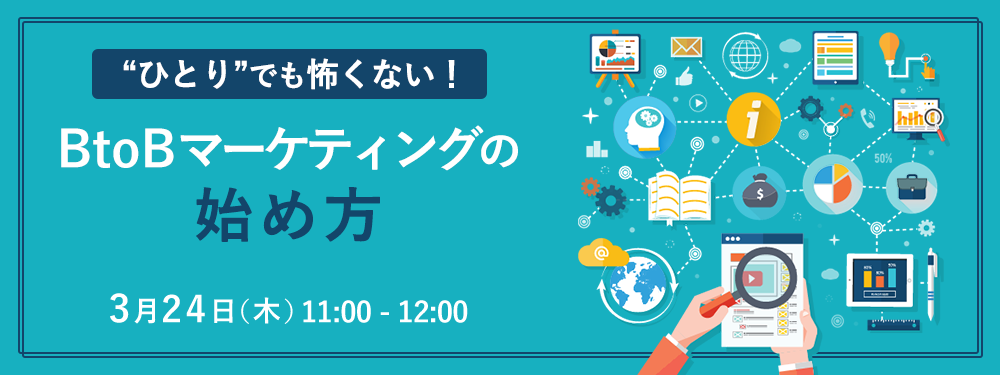 “ひとり”でも怖くない！

BtoBマーケティングの
始め方

3月24日（木）11:00 - 12:00

50%